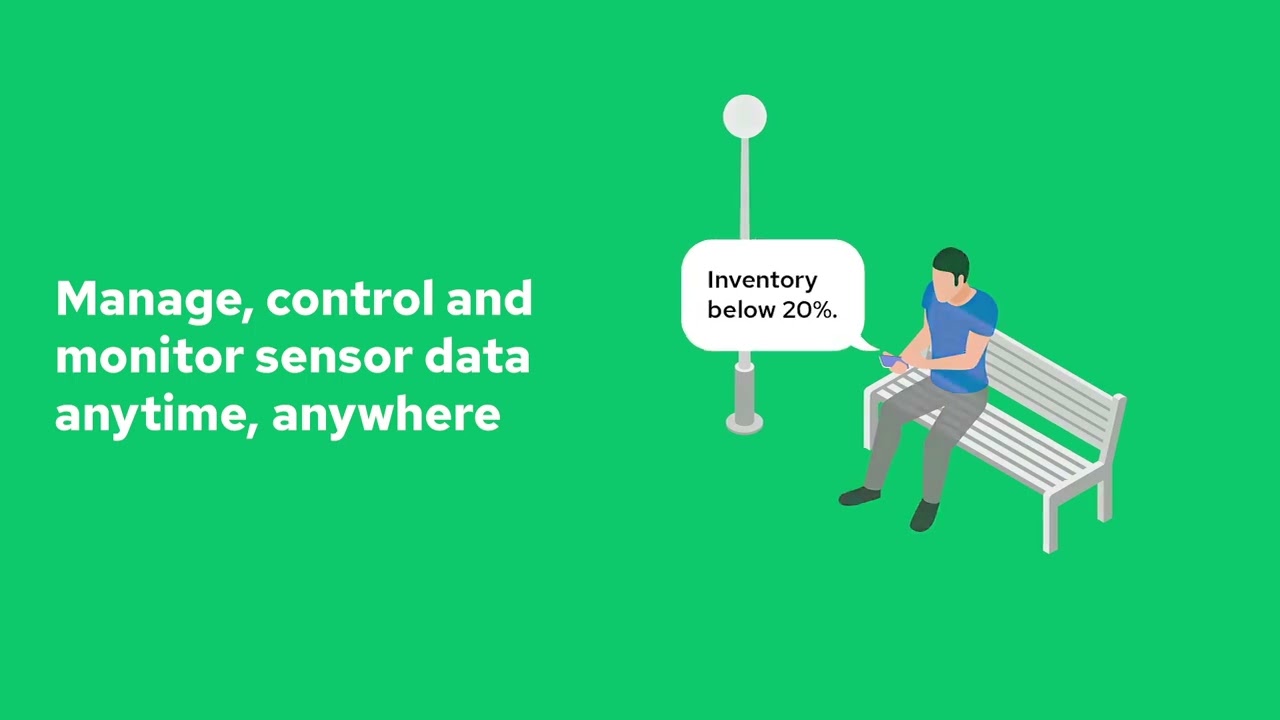 Manage, control and monitor sensor data anytime, anywhere

Inventory below 20%.